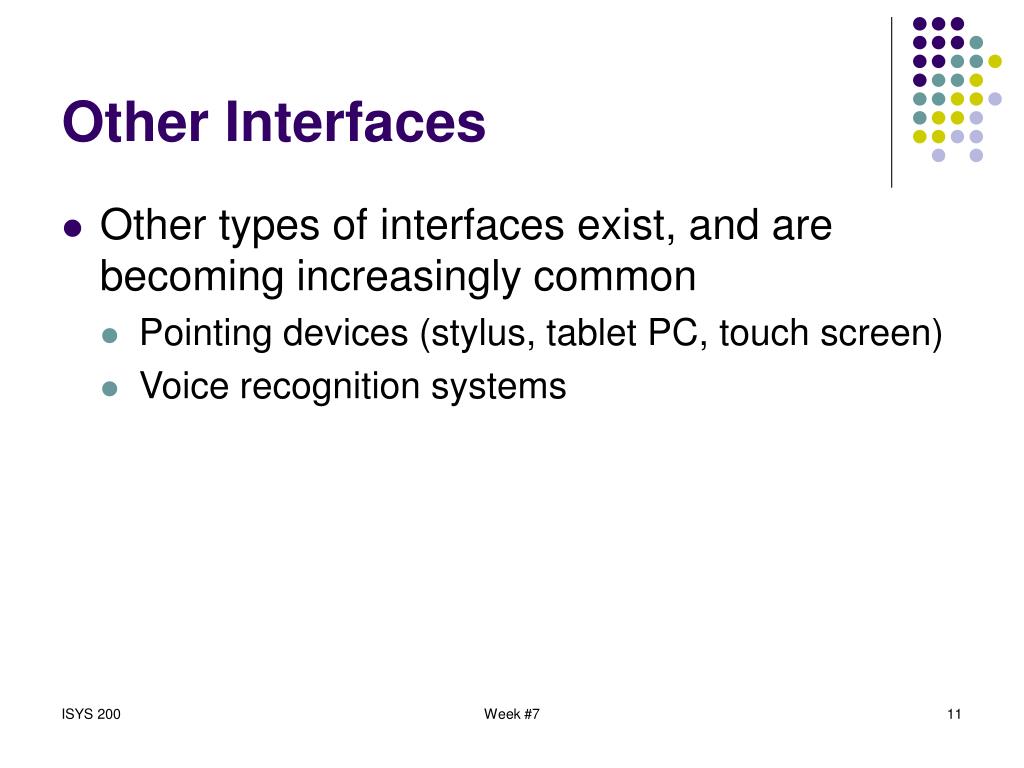 Other Interfaces

- Other types of interfaces exist, and are becoming increasingly common
  - Pointing devices (stylus, tablet PC, touch screen)
  - Voice recognition systems

ISYS 200

Week #7

11